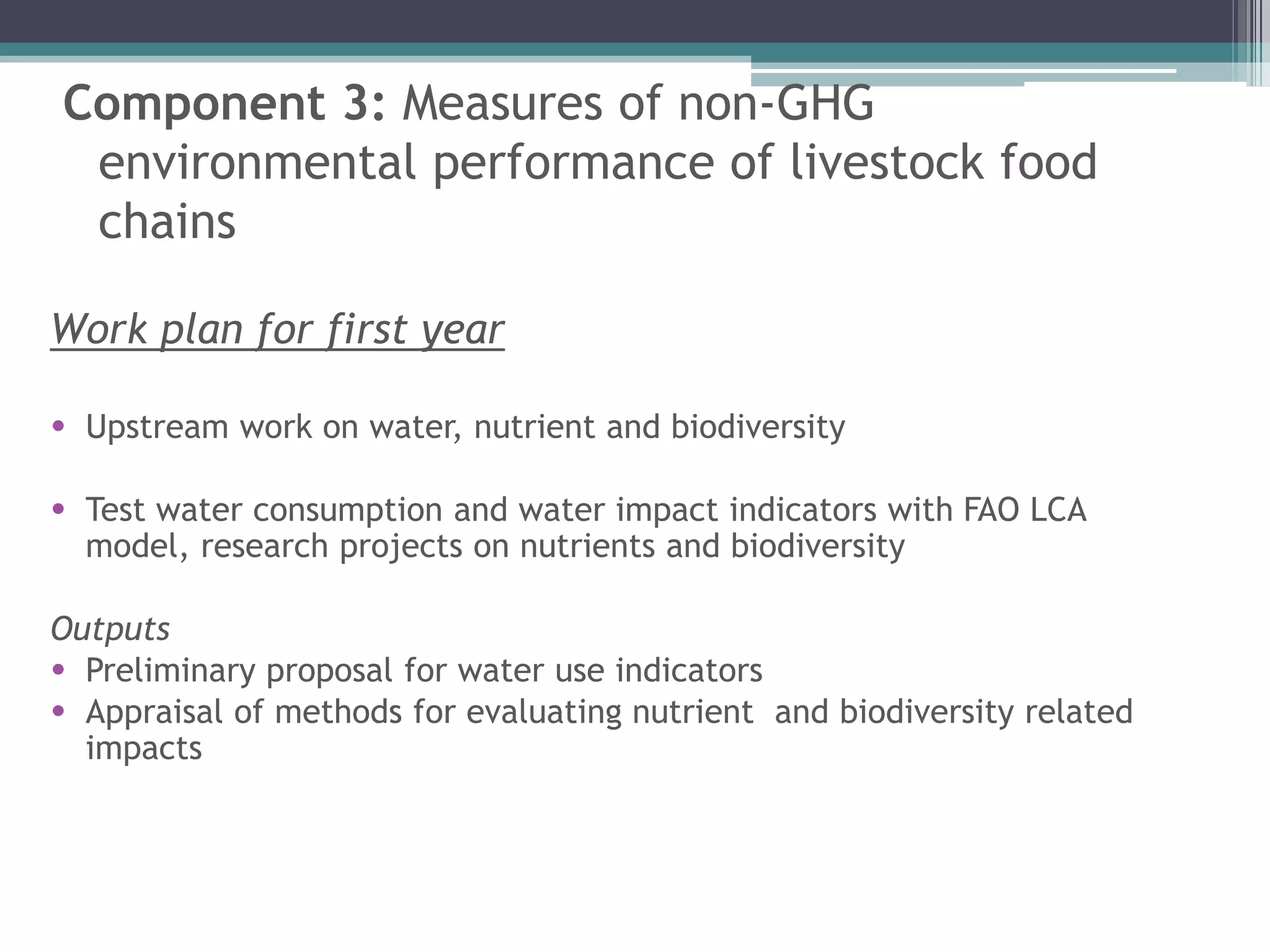 Component 3: Measures of non-GHG environmental performance of livestock food chains

Work plan for first year

• Upstream work on water, nutrient and biodiversity

• Test water consumption and water impact indicators with FAO LCA model, research projects on nutrients and biodiversity

Outputs
• Preliminary proposal for water use indicators
• Appraisal of methods for evaluating nutrient  and biodiversity related impacts